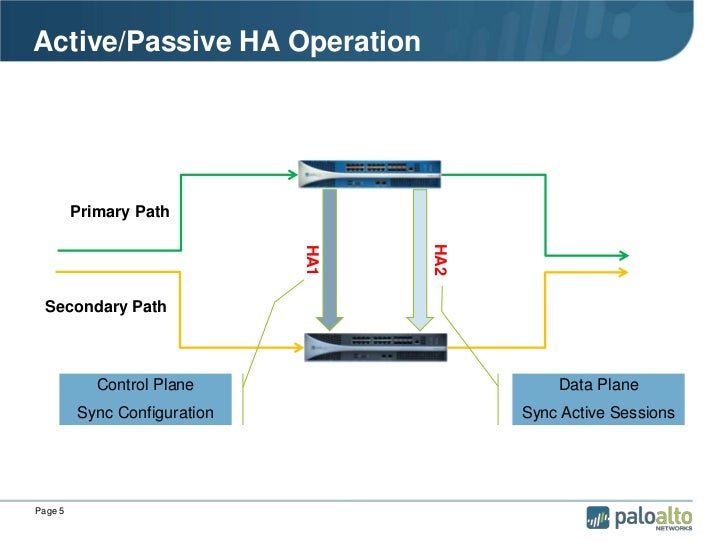 Active/Passive HA Operation

Primary Path

Secondary Path

HA1

HA2

Control Plane
Sync Configuration

Data Plane
Sync Active Sessions

Page 5

paloalto NETWORKS